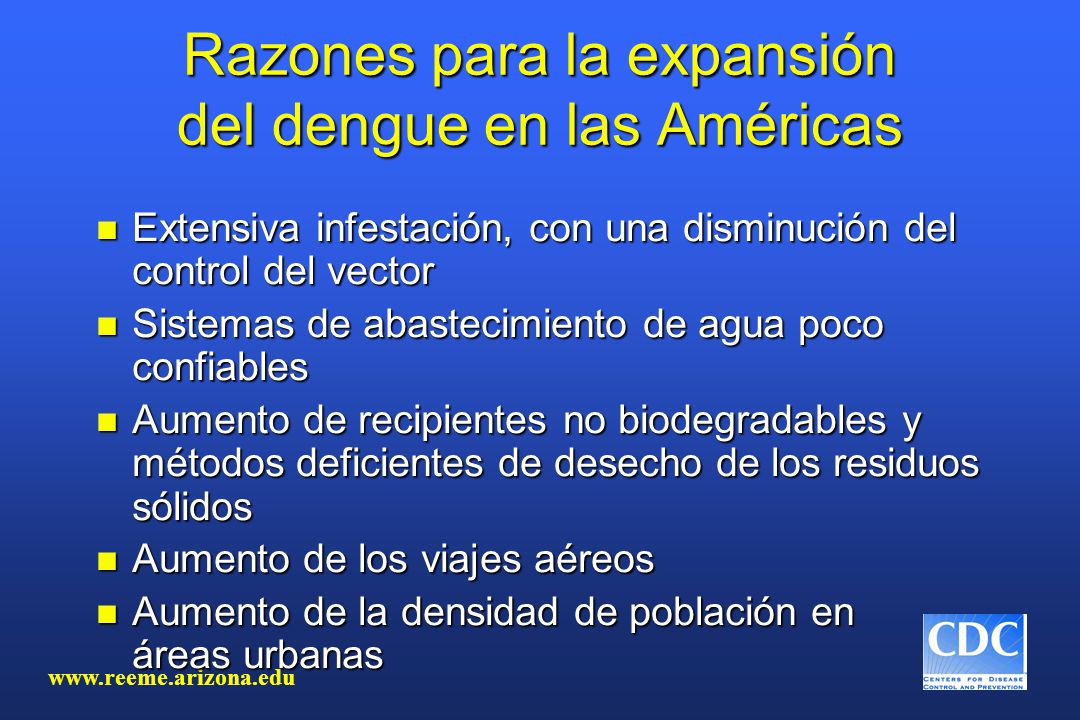 Razones para la expansión del dengue en las Américas

- Extensiva infestación, con una disminución del control del vector
- Sistemas de abastecimiento de agua poco confiables
- Aumento de recipientes no biodegradables y métodos deficientes de desecho de los residuos sólidos
- Aumento de los viajes aéreos
- Aumento de la densidad de población en áreas urbanas

www.reeme.arizona.edu

CDC
CENTERS FOR DISEASE CONTROL AND PREVENTION